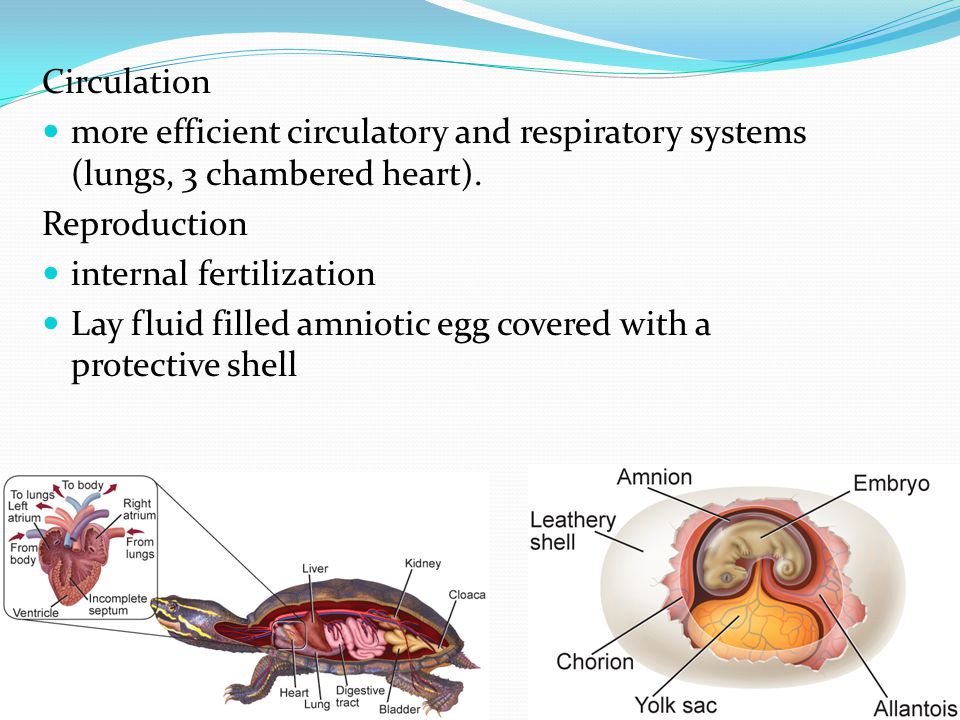 Circulation

- more efficient circulatory and respiratory systems (lungs, 3 chambered heart).

Reproduction

- internal fertilization
- Lay fluid filled amniotic egg covered with a protective shell

To lungs
To body
Left atrium
Right atrium
From body
From lungs
Ventricle
Incomplete septum
Liver
Kidney
Cloaca
Heart
Lung
Digestive tract
Bladder

Amnion
Embryo
Leathery shell
Chorion
Yolk sac
Allantois